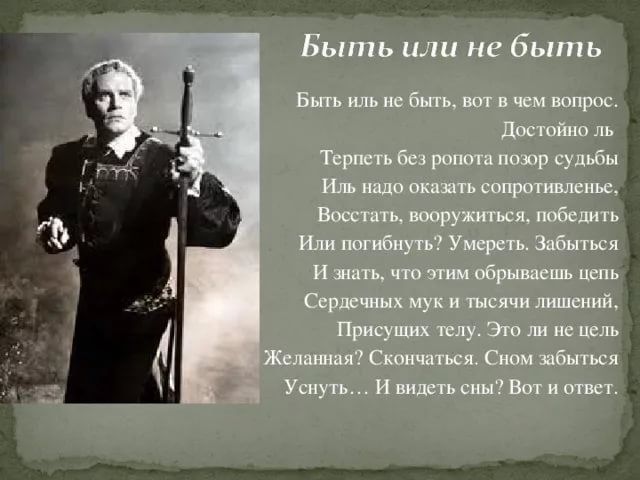 Быть или не быть

Быть иль не быть, вот в чем вопрос.
Достойно ль
Терпеть без ропота позор судьбы
Иль надо оказать сопротивленье,
Восстать, вооружиться, победить
Или погибнуть? Умереть. Забыться
И знать, что этим обрываешь цепь
Сердечных мук и тысячи лишений,
Присущих телу. Это ли не цель
Желанная? Скончаться. Сном забыться
Уснуть… И видеть сны? Вот и ответ.